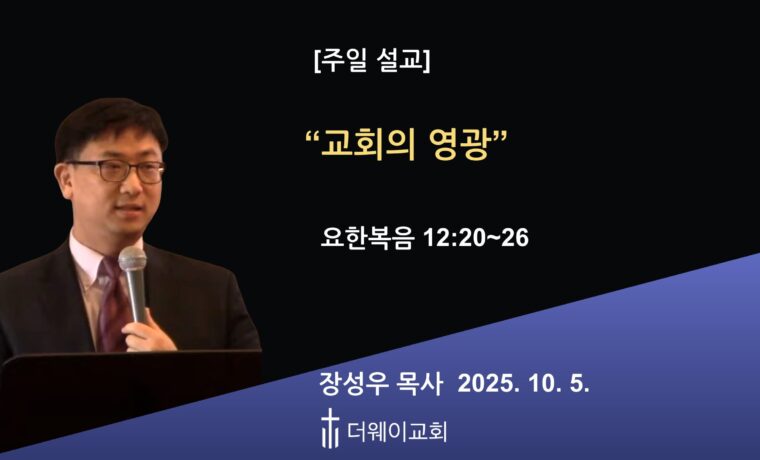 [주일 설교]

“교회의 영광”

요한복음 12:20~26

장성우 목사 2025. 10. 5.

더웨이교회